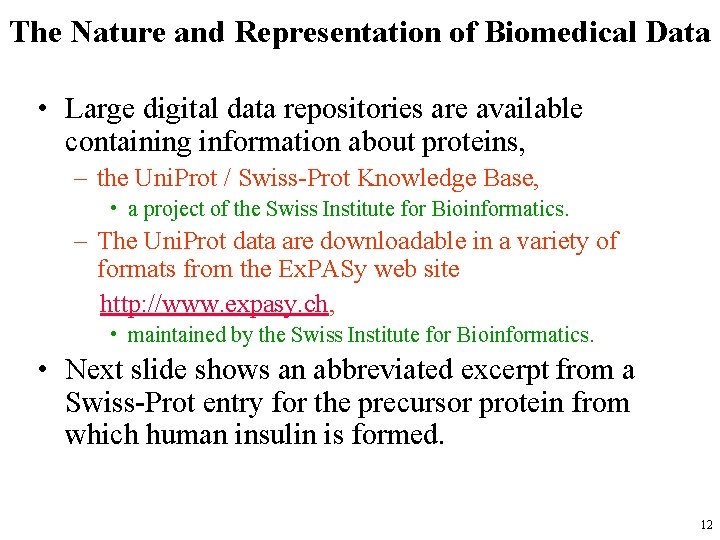 The Nature and Representation of Biomedical Data

• Large digital data repositories are available containing information about proteins,

– the UniProt / Swiss-Prot Knowledge Base,

• a project of the Swiss Institute for Bioinformatics.

– The UniProt data are downloadable in a variety of formats from the ExPASy web site http://www.expasy.ch,

• maintained by the Swiss Institute for Bioinformatics.

• Next slide shows an abbreviated excerpt from a Swiss-Prot entry for the precursor protein from which human insulin is formed.

12